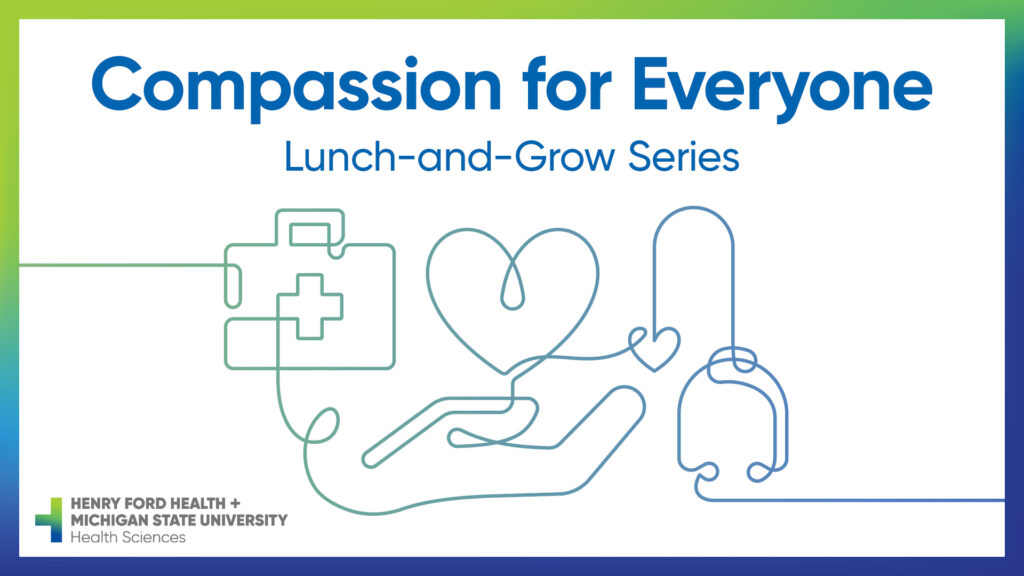 Compassion for Everyone

Lunch-and-Grow Series

HENRY FORD HEALTH +
MICHIGAN STATE UNIVERSITY
Health Sciences